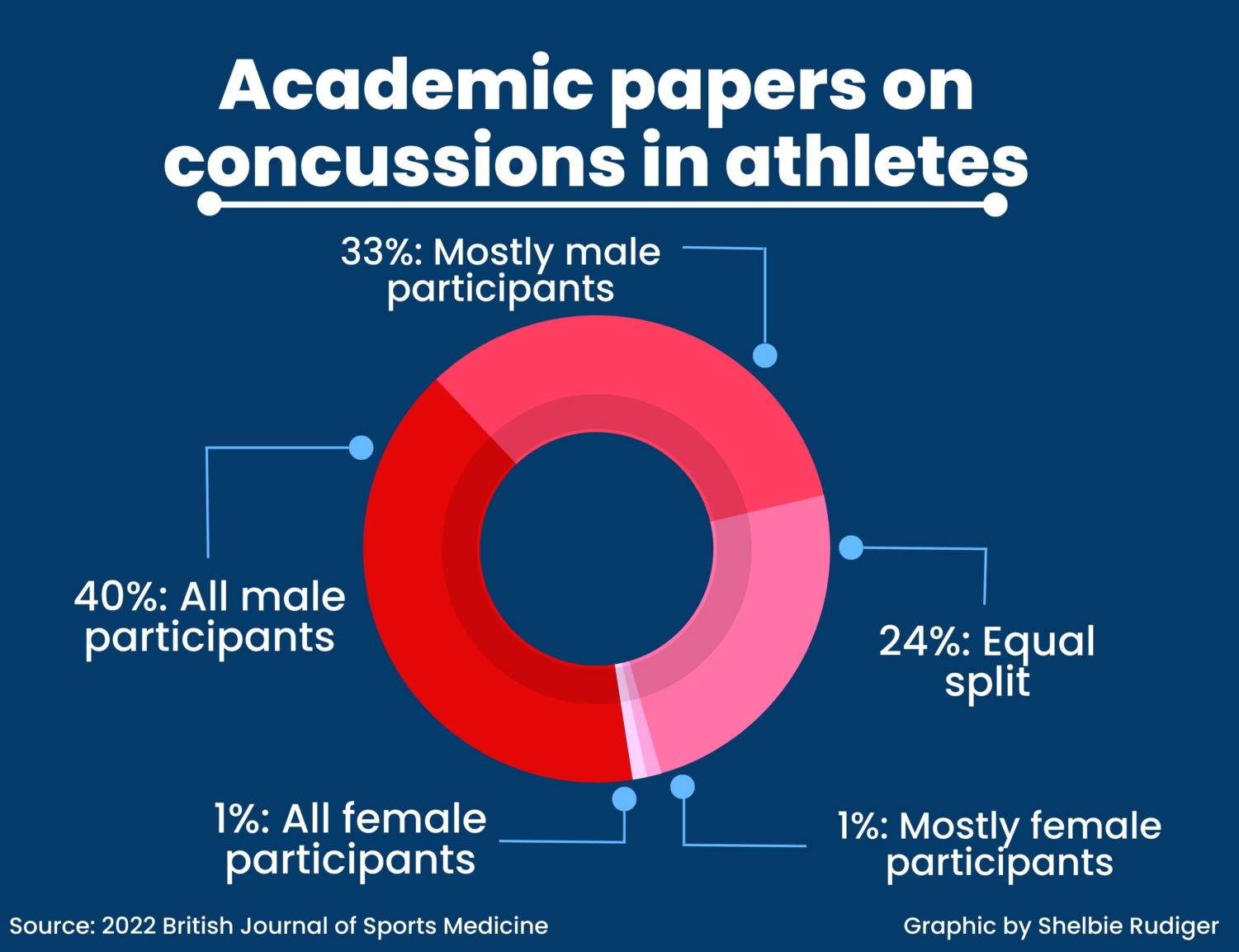 Academic papers on concussions in athletes

33%: Mostly male participants

40%: All male participants

24%: Equal split

1%: All female participants

1%: Mostly female participants

Source: 2022 British Journal of Sports Medicine

Graphic by Shelbie Rudiger